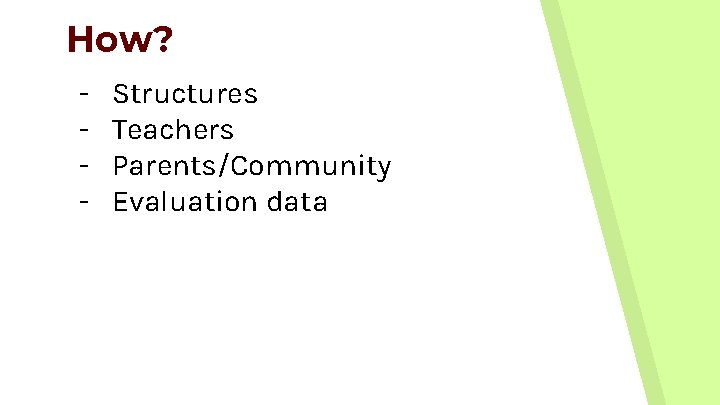 How?

- Structures
- Teachers
- Parents/Community
- Evaluation data